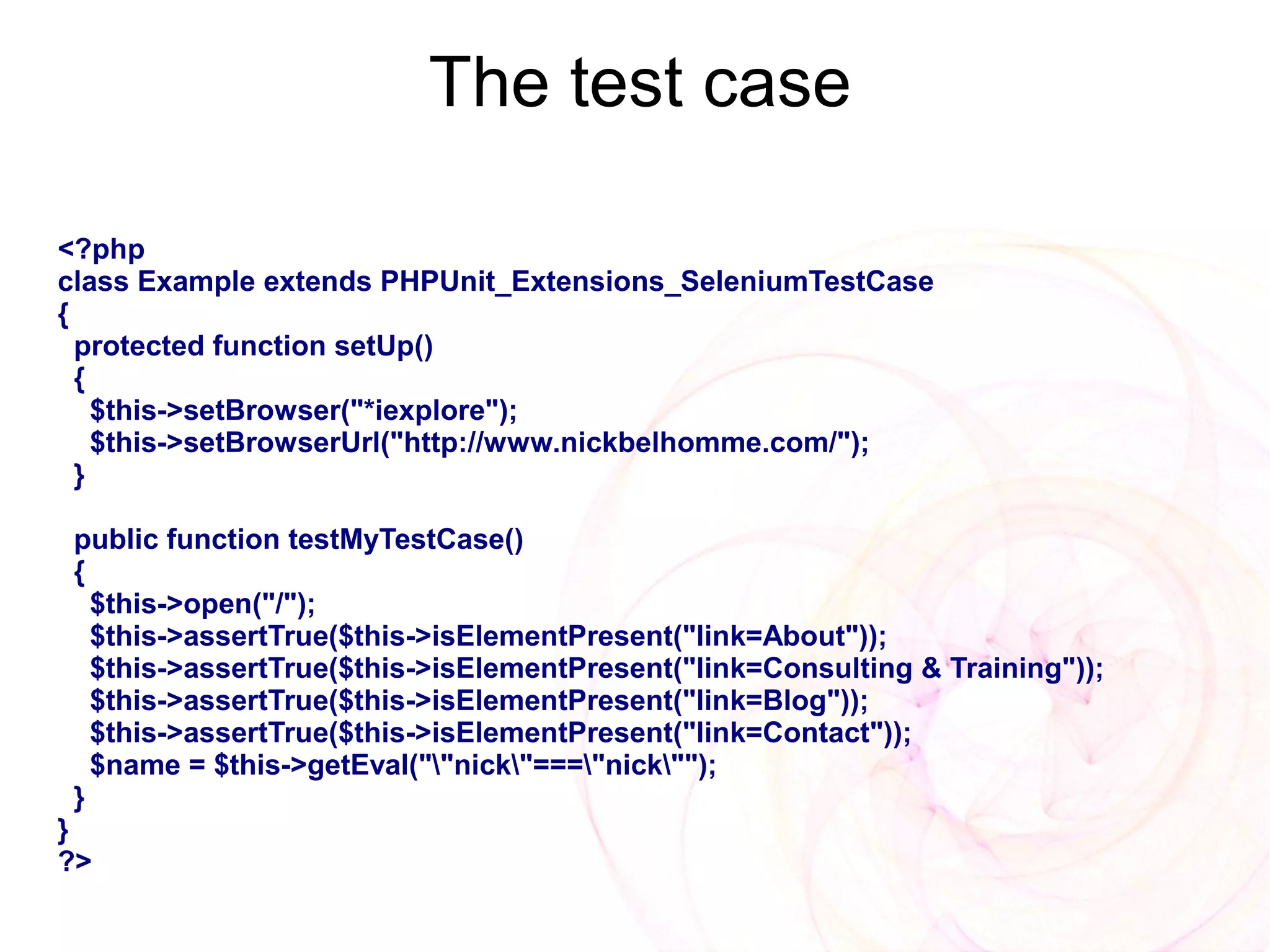 The test case

<?php
class Example extends PHPUnit_Extensions_SeleniumTestCase
{
  protected function setUp()
  {
    $this->setBrowser("*iexplore");
    $this->setBrowserUrl("http://www.nickbelhomme.com/");
  }

  public function testMyTestCase()
  {
    $this->open("/");
    $this->assertTrue($this->isElementPresent("link=About"));
    $this->assertTrue($this->isElementPresent("link=Consulting & Training"));
    $this->assertTrue($this->isElementPresent("link=Blog"));
    $this->assertTrue($this->isElementPresent("link=Contact"));
    $name = $this->getEval("\"nick\"===\"nick\"");
  }
}
?>